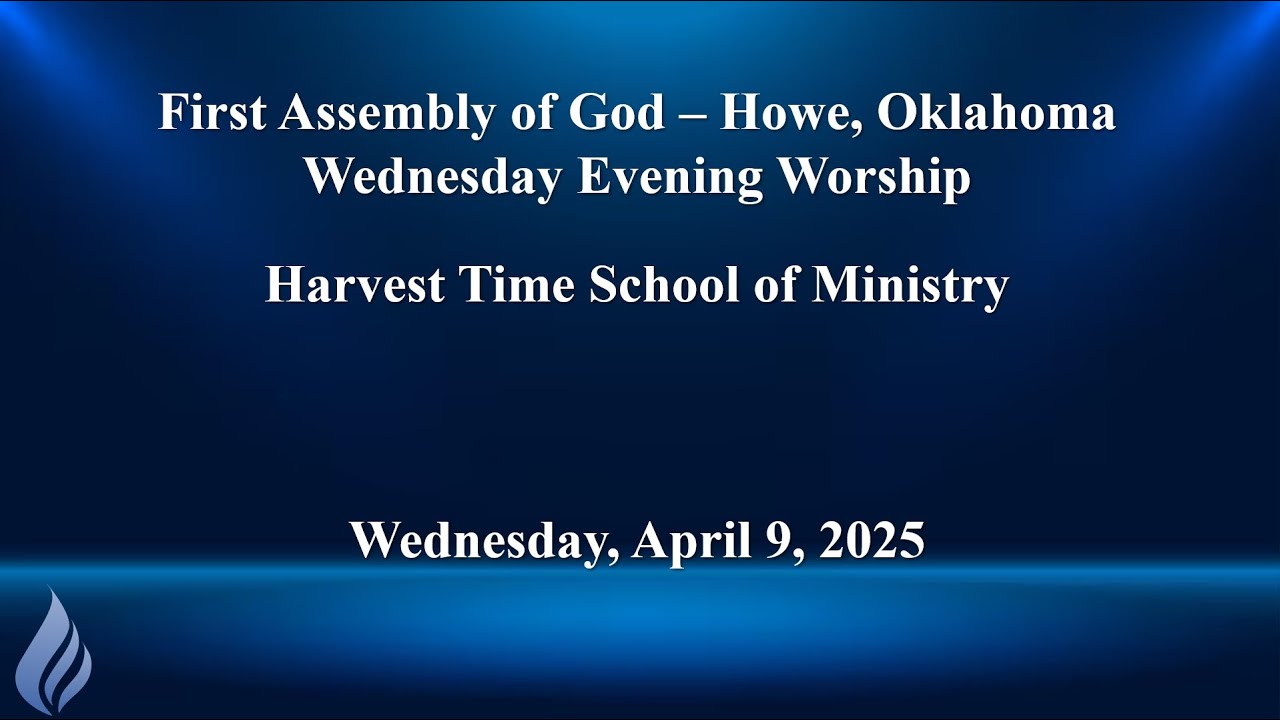 First Assembly of God – Howe, Oklahoma
Wednesday Evening Worship

Harvest Time School of Ministry

Wednesday, April 9, 2025